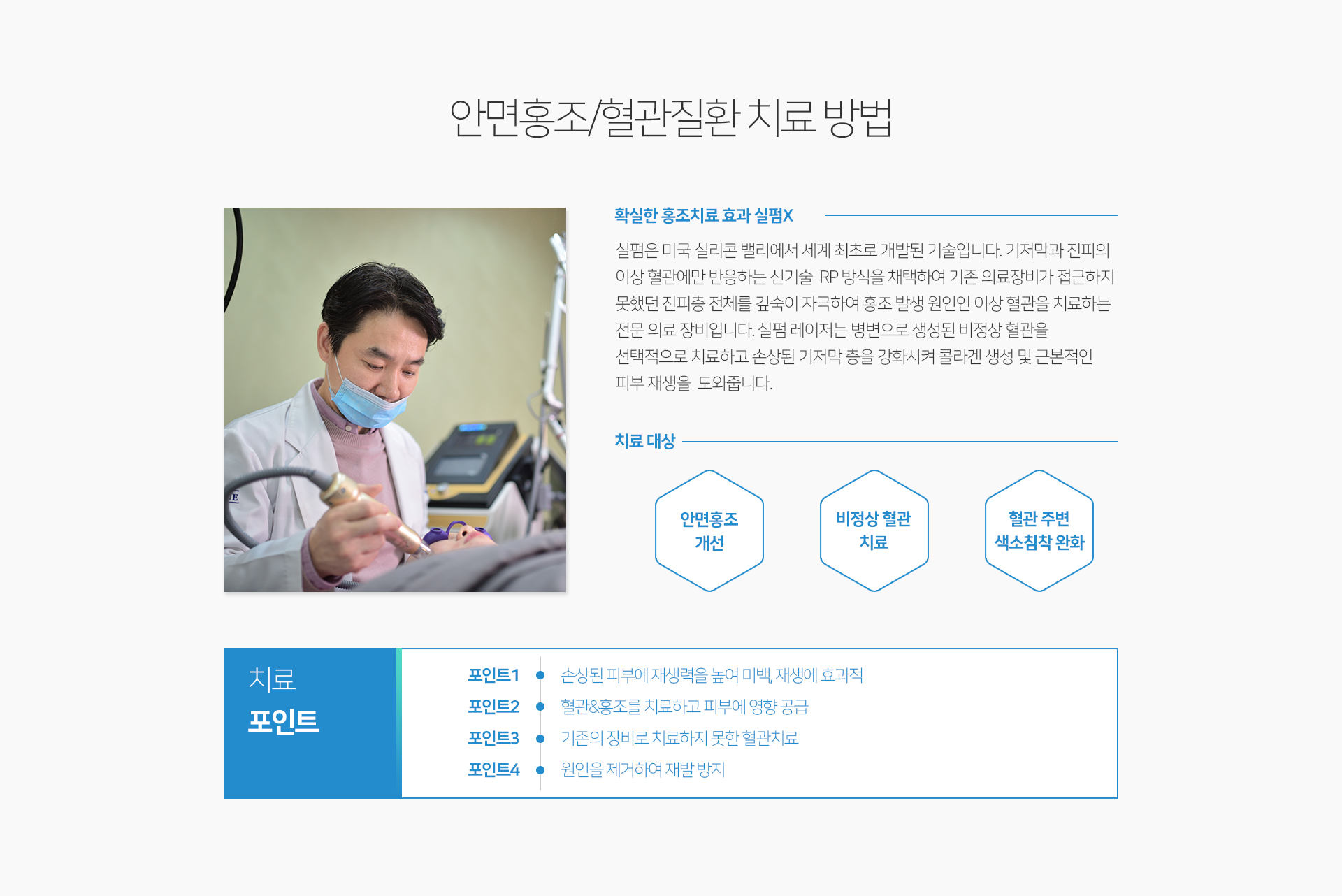 안면홍조/혈관질환 치료 방법

확실한 홍조치료 효과 실펌X

실펌은 미국 실리콘 밸리에서 세계 최초로 개발된 기술입니다. 기저막과 진피의 이상 혈관에만 반응하는 신기술 RP 방식을 채택하여 기존 의료장비가 접근하지 못했던 진피층 전체를 깊숙이 자극하여 홍조 발생 원인인 이상 혈관을 치료하는 전문 의료 장비입니다. 실펌 레이저는 병변으로 생성된 비정상 혈관을 선택적으로 치료하고 손상된 기저막 층을 강화시켜 콜라겐 생성 및 근본적인 피부 재생을 도와줍니다.

치료 대상

안면홍조 개선

비정상 혈관 치료

혈관 주변 색소침착 완화

치료 포인트

포인트1 손상된 피부에 재생력을 높여 미백, 재생에 효과적

포인트2 혈관&홍조를 치료하고 피부에 영향 공급

포인트3 기존의 장비로 치료하지 못한 혈관치료

포인트4 원인을 제거하여 재발 방지